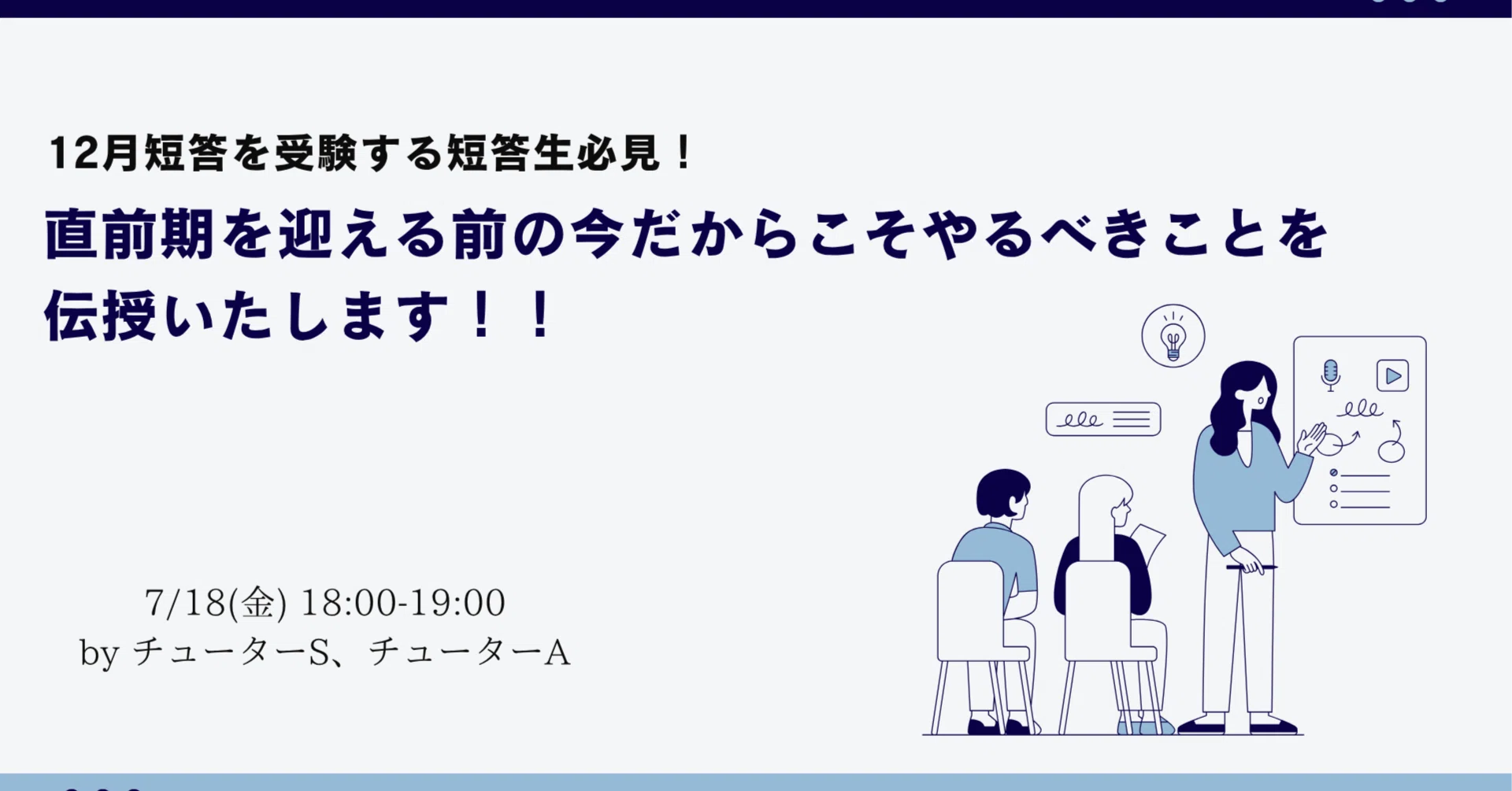 12月短答を受験する短答生必見！

直前期を迎える前の今だからこそやるべきことを伝授いたします！！

7/18(金) 18:00-19:00
by チューターS、チューターA